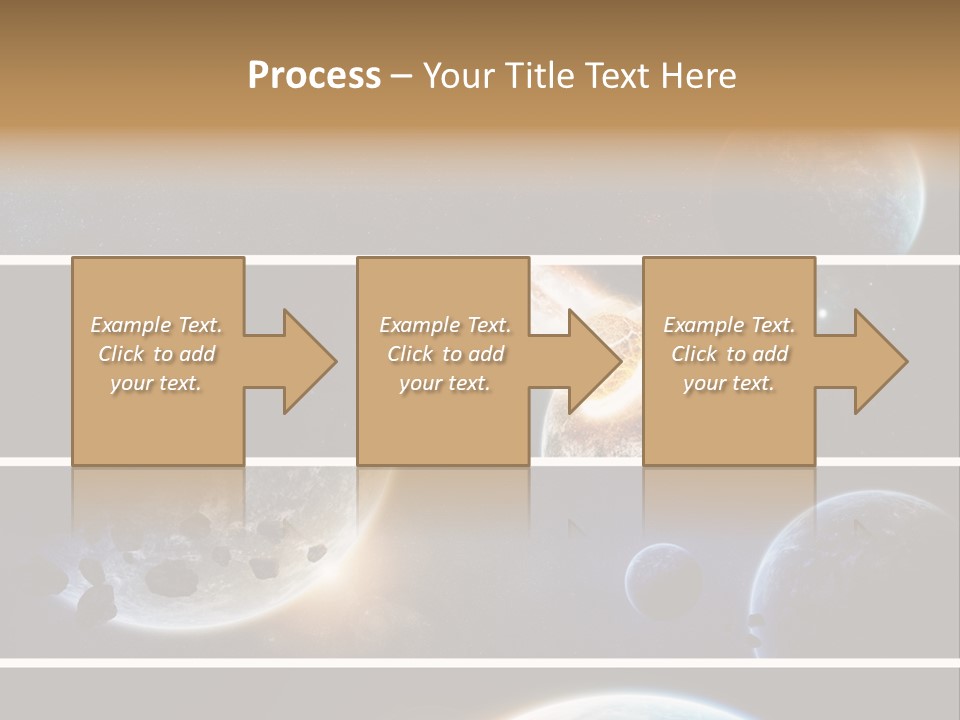 Process – Your Title Text Here

Example Text. Click to add your text.

Example Text. Click to add your text.

Example Text. Click to add your text.